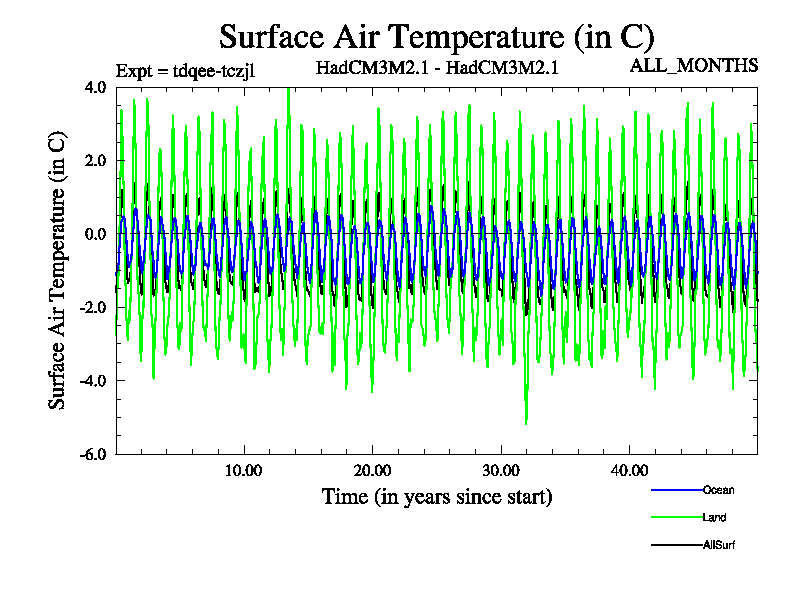 Surface Air Temperature (in C)

Expt = tdqee-tczjl

HadCM3M2.1 - HadCM3M2.1

ALL_MONTHS

Surface Air Temperature (in C)

4.0
2.0
0.0
-2.0
-4.0
-6.0

10.00
20.00
30.00
40.00

Time (in years since start)

Ocean
Land
AllSurf